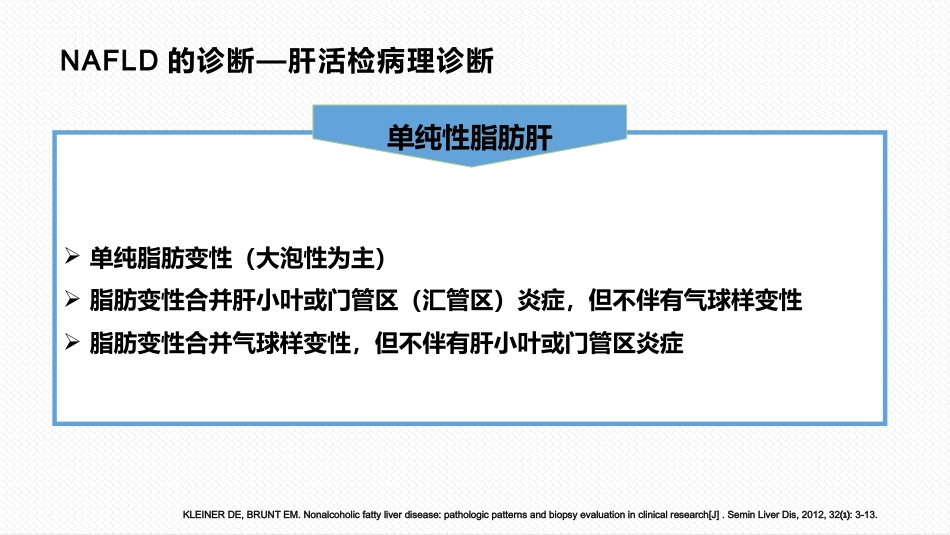 NAFLD 的诊断—肝活检病理诊断

单纯性脂肪肝

➢ 单纯脂肪变性（大泡性为主）
➢ 脂肪变性合并肝小叶或门管区（汇管区）炎症，但不伴有气球样变性
➢ 脂肪变性合并气球样变性，但不伴有肝小叶或门管区炎症

KLEINER DE, BRUNT EM. Nonalcoholic fatty liver disease: pathologic patterns and biopsy evaluation in clinical research[J] . Semin Liver Dis, 2012, 32(1): 3-13.